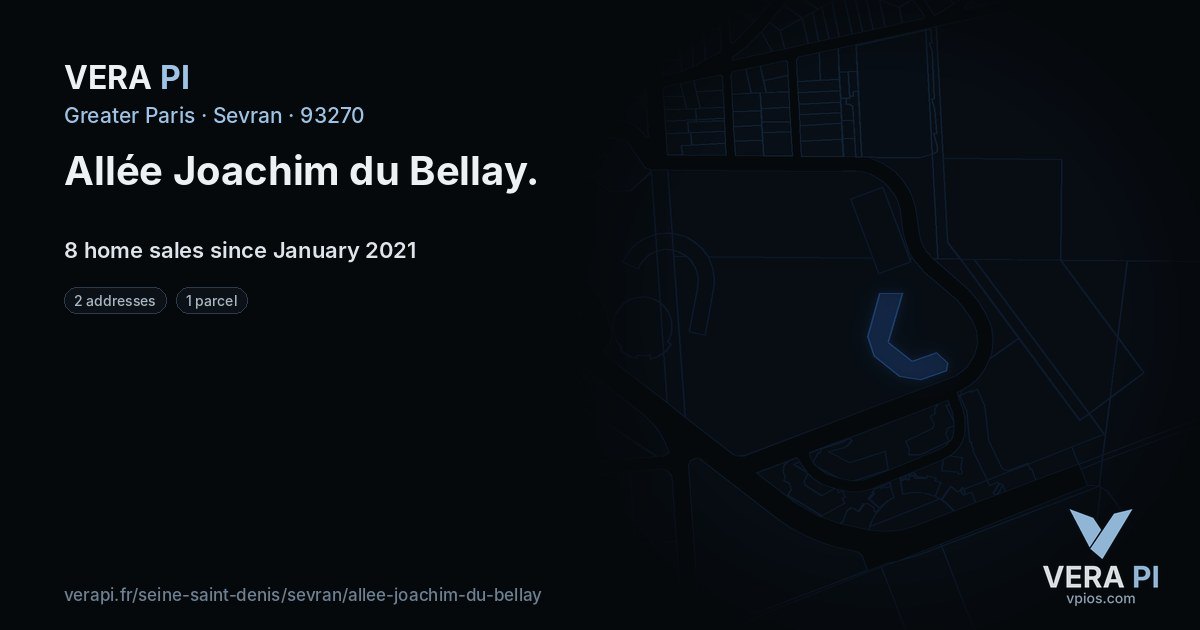 VERA PI
Greater Paris · Sevran · 93270

Allée Joachim du Bellay.

8 home sales since January 2021

2 addresses
1 parcel

verapi.fr/seine-saint-denis/sevran/allee-joachim-du-bellay

VERA PI
vpios.com